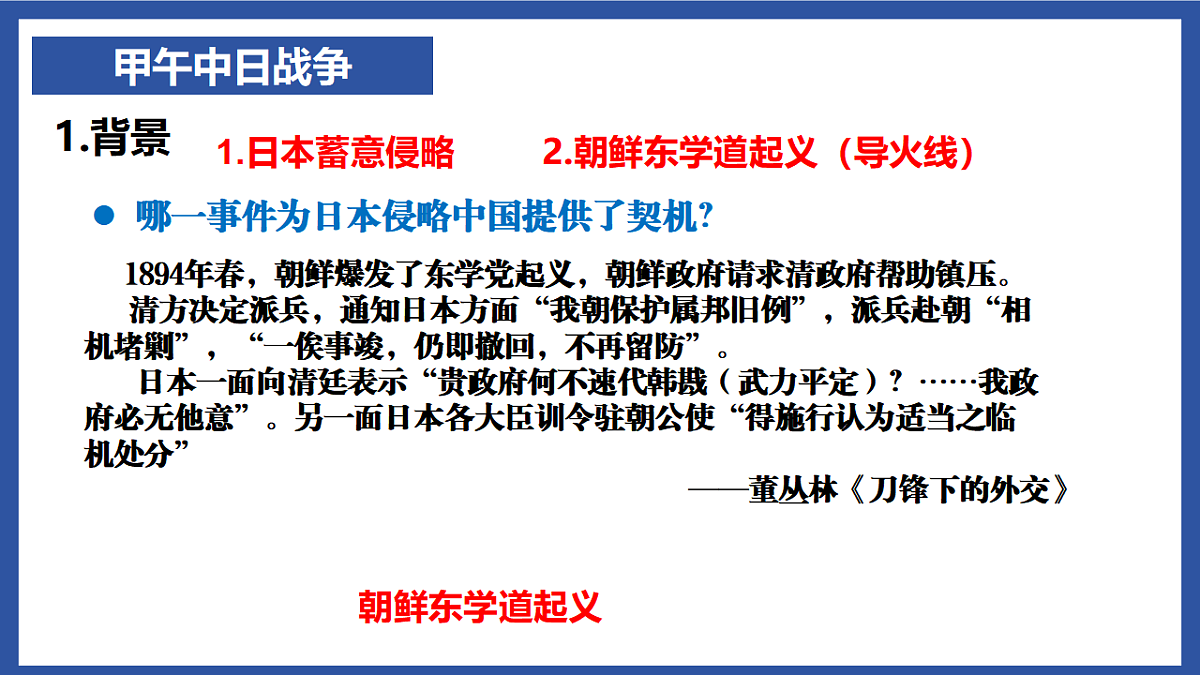 甲午中日战争

1.背景 1.日本蓄意侵略 2.朝鲜东学道起义（导火线）

● 哪一事件为日本侵略中国提供了契机?

1894年春，朝鲜爆发了东学党起义，朝鲜政府请求清政府帮助镇压。

清方决定派兵，通知日本方面“我朝保护属邦旧例”，派兵赴朝“相机堵剿”，“一俟事竣，仍即撤回，不再留防”。

日本一面向清廷表示“贵政府何不速代韩戡（武力平定）？……我政府必无他意”。另一面日本各大臣训令驻朝公使“得施行认为适当之临机处分”

——董丛林《刀锋下的外交》

朝鲜东学道起义